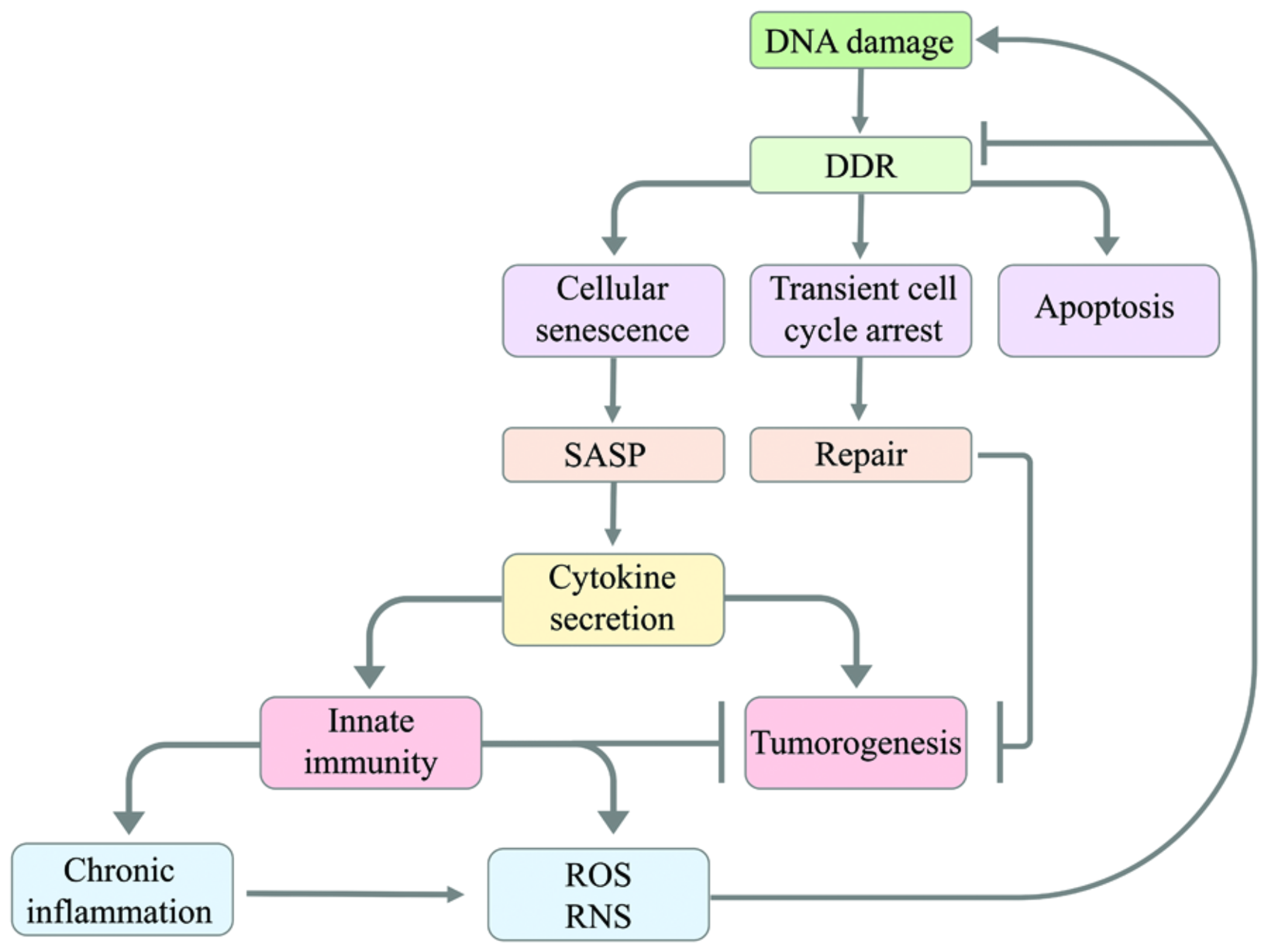 DNA damage

DDR

Cellular senescence

Transient cell cycle arrest

Apoptosis

SASP

Repair

Cytokine secretion

Innate immunity

Tumorogenesis

Chronic inflammation

ROS
RNS